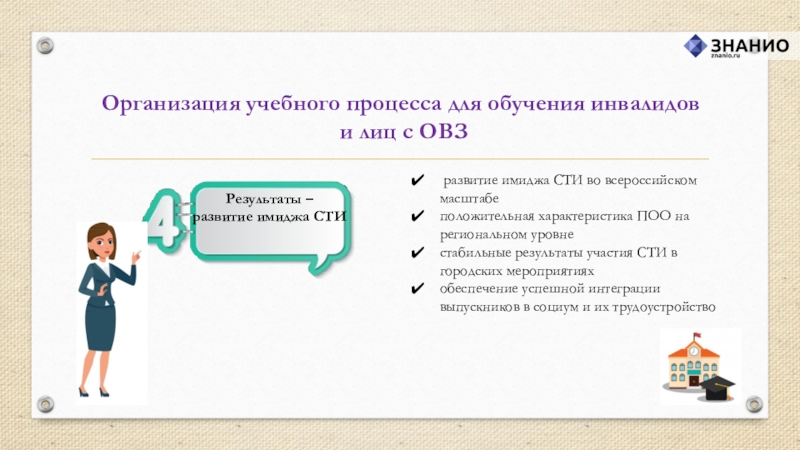 ЗНАНИО
znanio.ru

Организация учебного процесса для обучения инвалидов и лиц с ОВЗ

4

Результаты – развитие имиджа СТИ

✔ развитие имиджа СТИ во всероссийском масштабе
✔ положительная характеристика ПОО на региональном уровне
✔ стабильные результаты участия СТИ в городских мероприятиях
✔ обеспечение успешной интеграции выпускников в социум и их трудоустройство